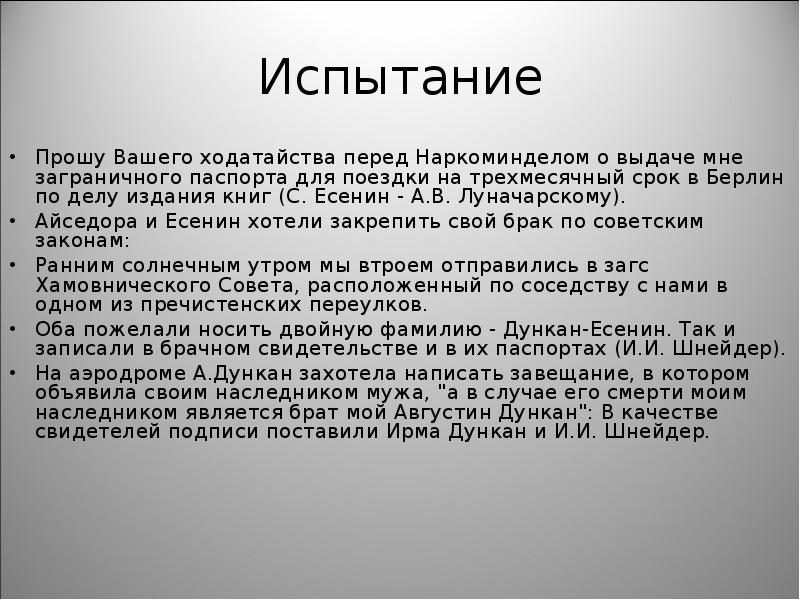 Испытание

• Прошу Вашего ходатайства перед Наркоминделом о выдаче мне заграничного паспорта для поездки на трехмесячный срок в Берлин по делу издания книг (С. Есенин - А.В. Луначарскому).
• Айседора и Есенин хотели закрепить свой брак по советским законам:
• Ранним солнечным утром мы втроем отправились в загс Хамовнического Совета, расположенный по соседству с нами в одном из пречистенских переулков.
• Оба пожелали носить двойную фамилию - Дункан-Есенин. Так и записали в брачном свидетельстве и в их паспортах (И.И. Шнейдер).
• На аэродроме А.Дункан захотела написать завещание, в котором объявила своим наследником мужа, "а в случае его смерти моим наследником является брат мой Августин Дункан": В качестве свидетелей подписи поставили Ирма Дункан и И.И. Шнейдер.